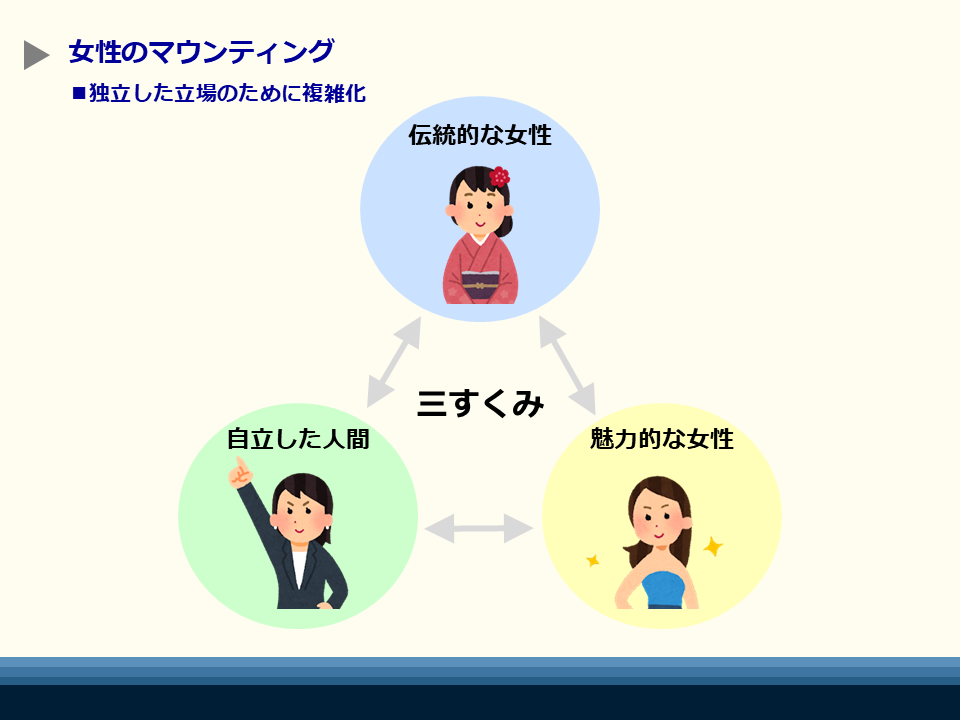 女性のマウンティング

■独立した立場のために複雑化

伝統的な女性

三すくみ

自立した人間

魅力的な女性